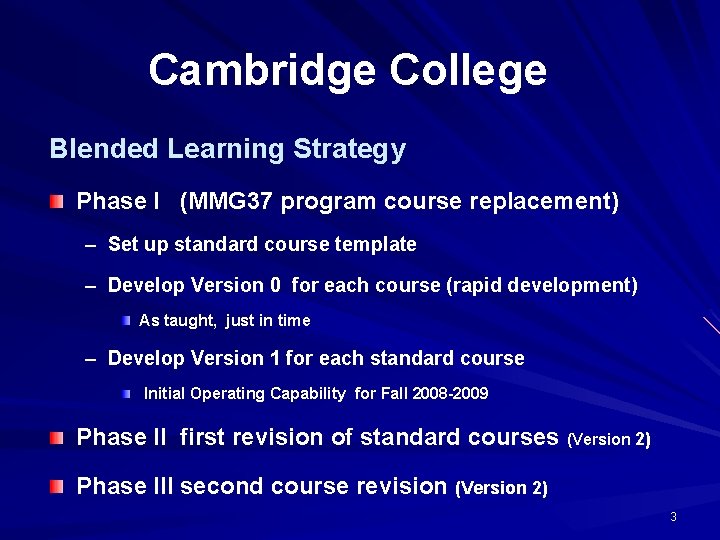 Cambridge College

Blended Learning Strategy

Phase I (MMG37 program course replacement)

– Set up standard course template

– Develop Version 0 for each course (rapid development)

As taught, just in time

– Develop Version 1 for each standard course

Initial Operating Capability for Fall 2008-2009

Phase II first revision of standard courses (Version 2)

Phase III second course revision (Version 2)

3